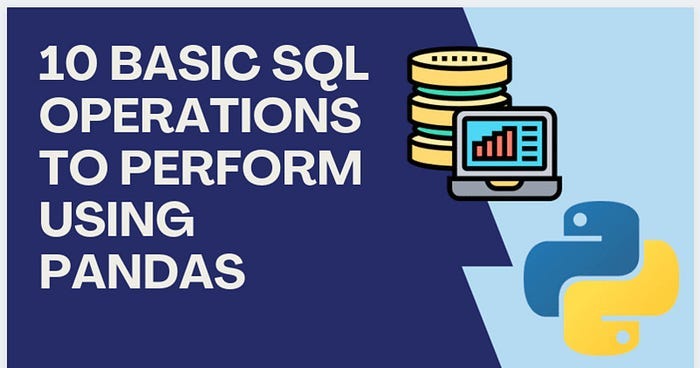 10 BASIC SQL OPERATIONS TO PERFORM USING PANDAS